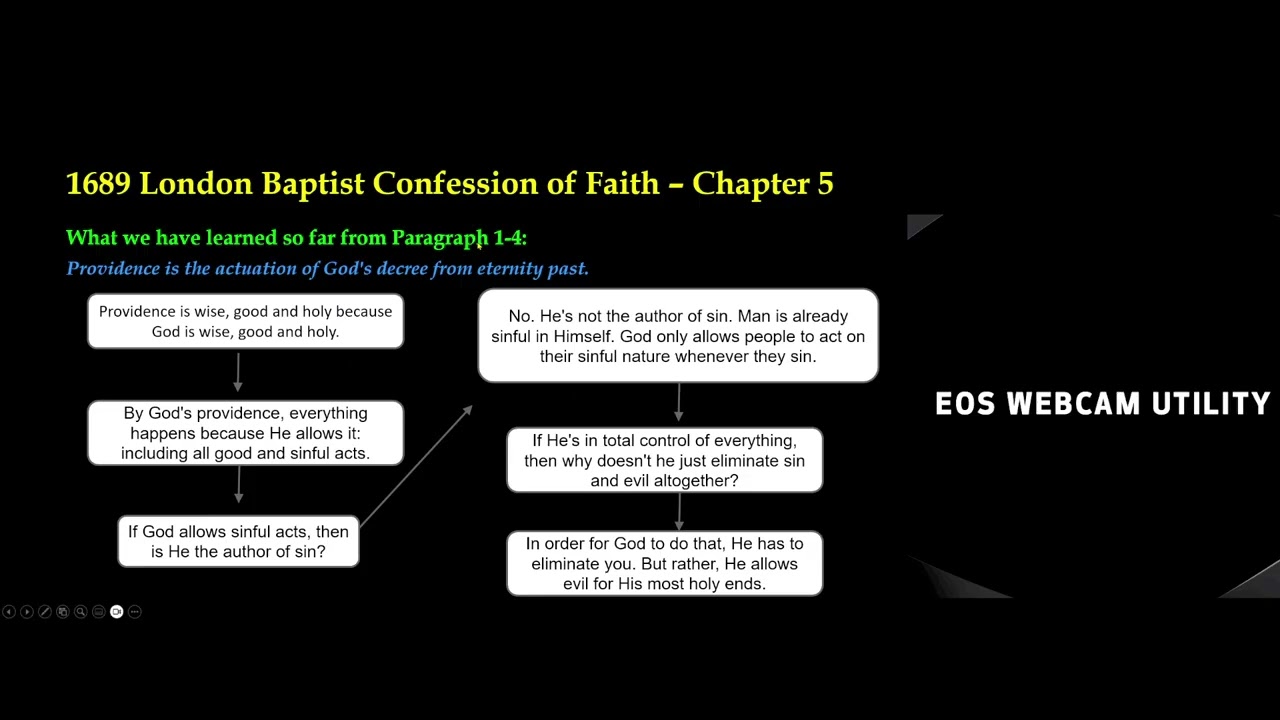 1689 London Baptist Confession of Faith – Chapter 5

What we have learned so far from Paragraph 1-4:

Providence is the actuation of God's decree from eternity past.

Providence is wise, good and holy because God is wise, good and holy.

By God's providence, everything happens because He allows it: including all good and sinful acts.

If God allows sinful acts, then is He the author of sin?

No. He's not the author of sin. Man is already sinful in Himself. God only allows people to act on their sinful nature whenever they sin.

If He's in total control of everything, then why doesn't he just eliminate sin and evil altogether?

In order for God to do that, He has to eliminate you. But rather, He allows evil for His most holy ends.

EOS WEBCAM UTILITY